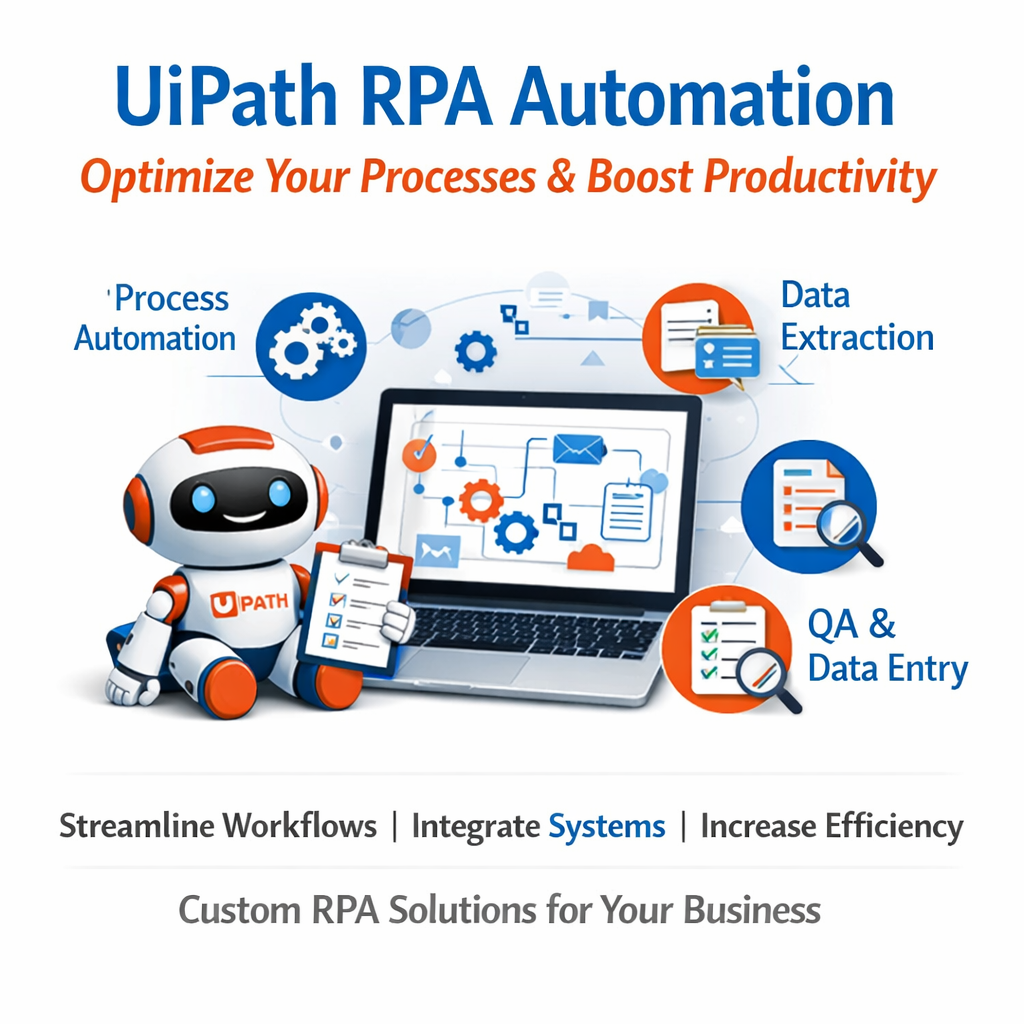 UiPath RPA Automation

Optimize Your Processes & Boost Productivity

'Process Automation

Data Extraction

UPATH

QA & Data Entry

Streamline Workflows | Integrate Systems | Increase Efficiency

Custom RPA Solutions for Your Business